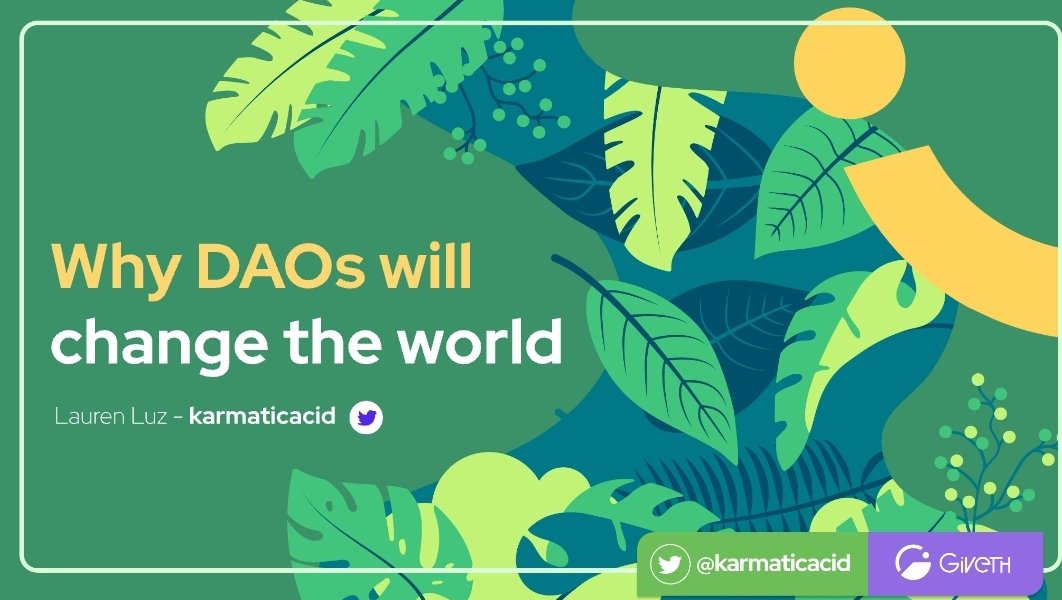 Why DAOs will change the world

Lauren Luz - karmaticacid

@karmaticacid

GIVETH